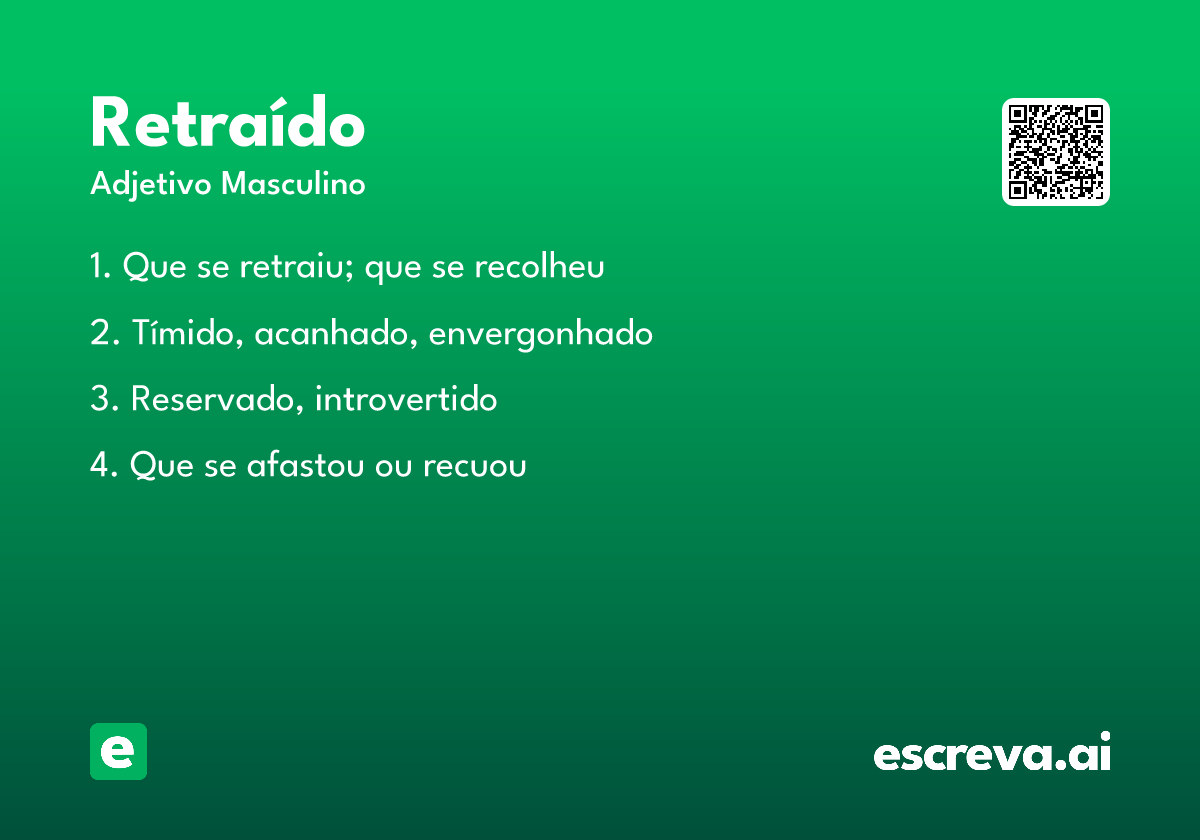 Retraído
Adjetivo Masculino

1. Que se retraiu; que se recolheu

2. Tímido, acanhado, envergonhado

3. Reservado, introvertido

4. Que se afastou ou recuou

e

escreva.ai